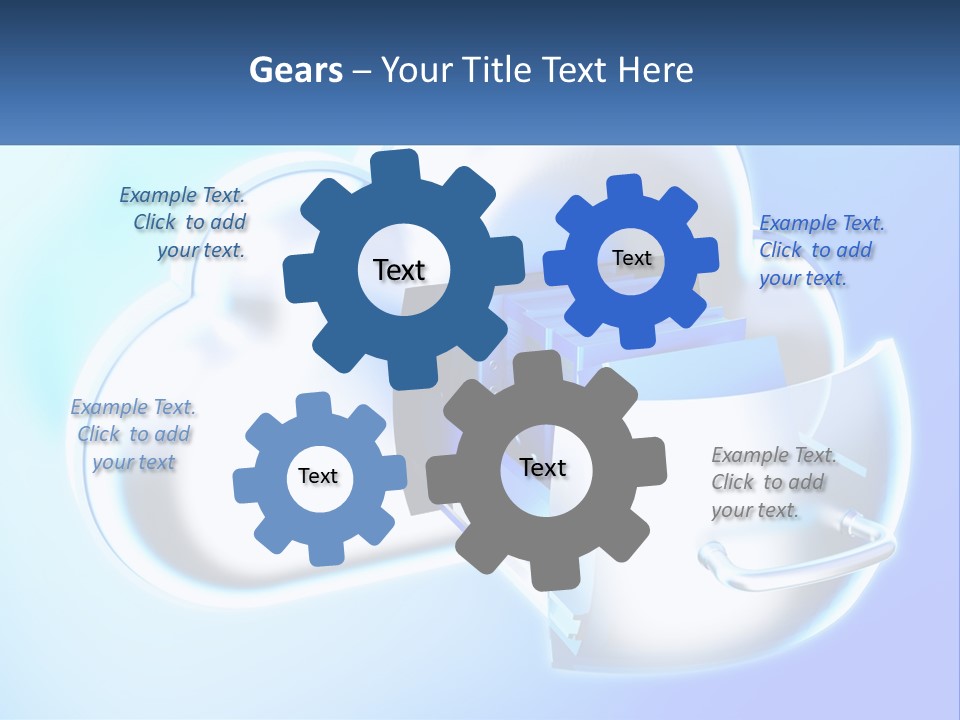 Gears – Your Title Text Here

Example Text. Click to add your text.

Text

Text

Example Text. Click to add your text.

Example Text. Click to add your text

Text

Text

Example Text. Click to add your text.